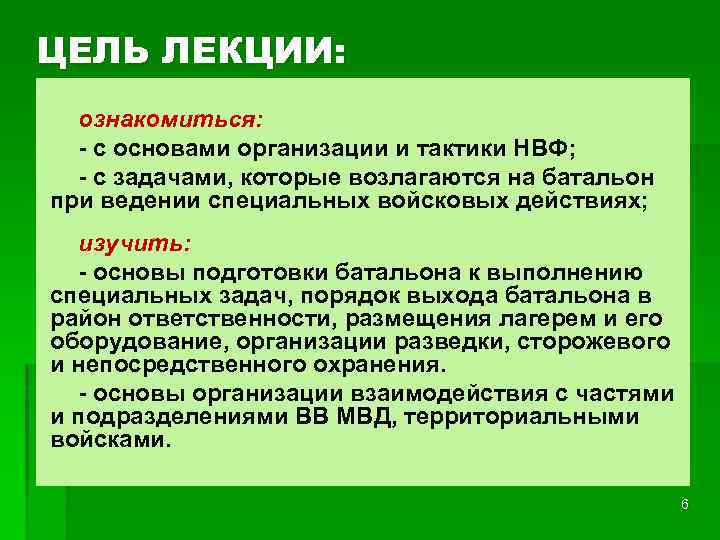 ЦЕЛЬ ЛЕКЦИИ:

ознакомиться:

- с основами организации и тактики НВФ;

- с задачами, которые возлагаются на батальон при ведении специальных войсковых действиях;

изучить:

- основы подготовки батальона к выполнению специальных задач, порядок выхода батальона в район ответственности, размещения лагерем и его оборудование, организации разведки, сторожевого и непосредственного охранения.

- основы организации взаимодействия с частями и подразделениями ВВ МВД, территориальными войсками.

6